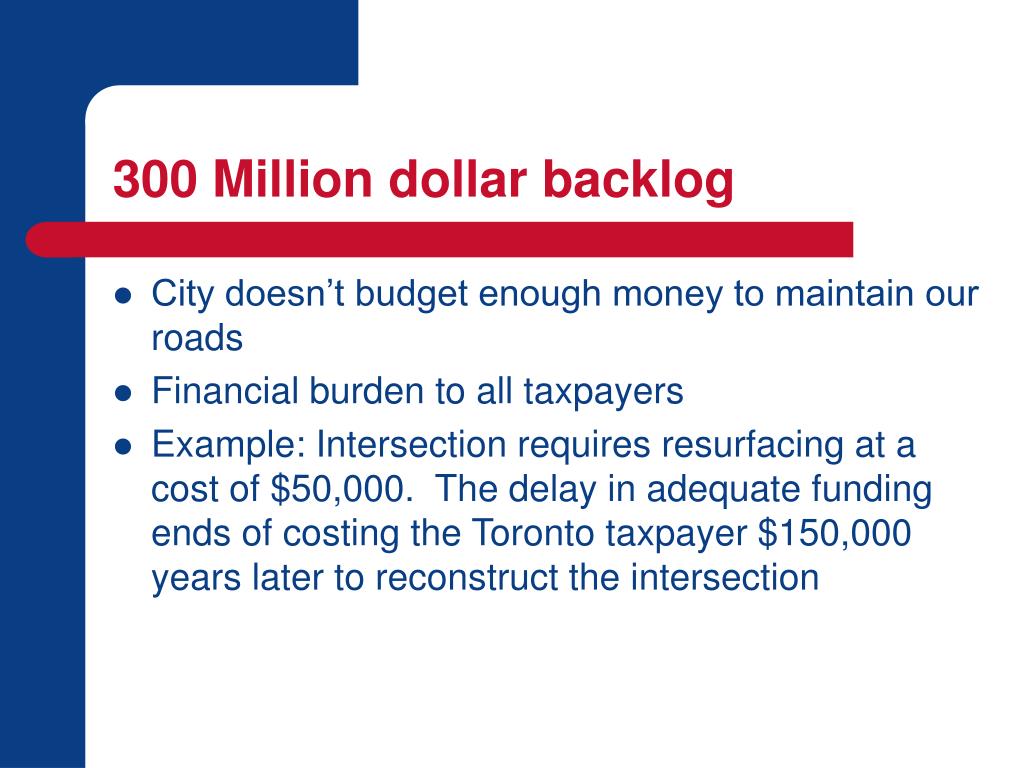 300 Million dollar backlog

- City doesn’t budget enough money to maintain our roads
- Financial burden to all taxpayers
- Example: Intersection requires resurfacing at a cost of \$50,000. The delay in adequate funding ends of costing the Toronto taxpayer \$150,000 years later to reconstruct the intersection